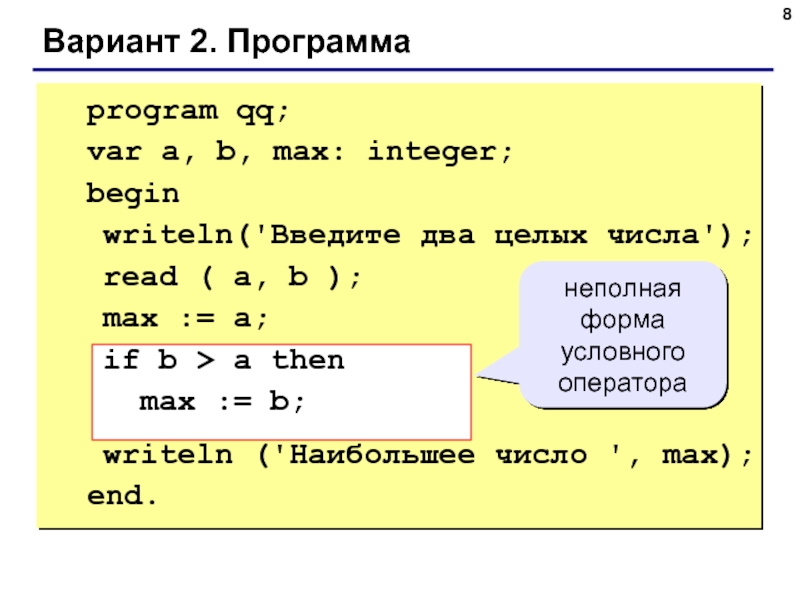 8

Вариант 2. Программа

program qq;
var a, b, max: integer;
begin
 writeln('Введите два целых числа');
 read ( a, b );
 max := a;
 if b > a then
   max := b;
 writeln ('Наибольшее число ', max);
end.

неполная форма условного оператора